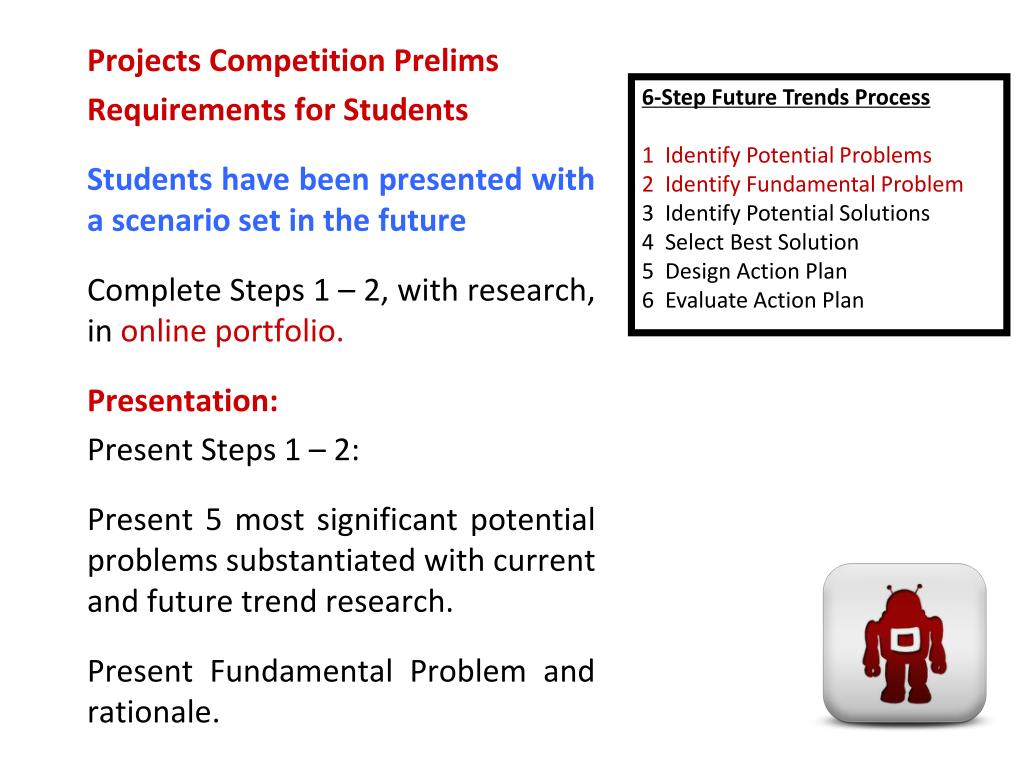 Projects Competition Prelims
Requirements for Students

Students have been presented with a scenario set in the future

Complete Steps 1 – 2, with research, in online portfolio.

Presentation:
Present Steps 1 – 2:

Present 5 most significant potential problems substantiated with current and future trend research.

Present Fundamental Problem and rationale.

6-Step Future Trends Process

1 Identify Potential Problems
2 Identify Fundamental Problem
3 Identify Potential Solutions
4 Select Best Solution
5 Design Action Plan
6 Evaluate Action Plan